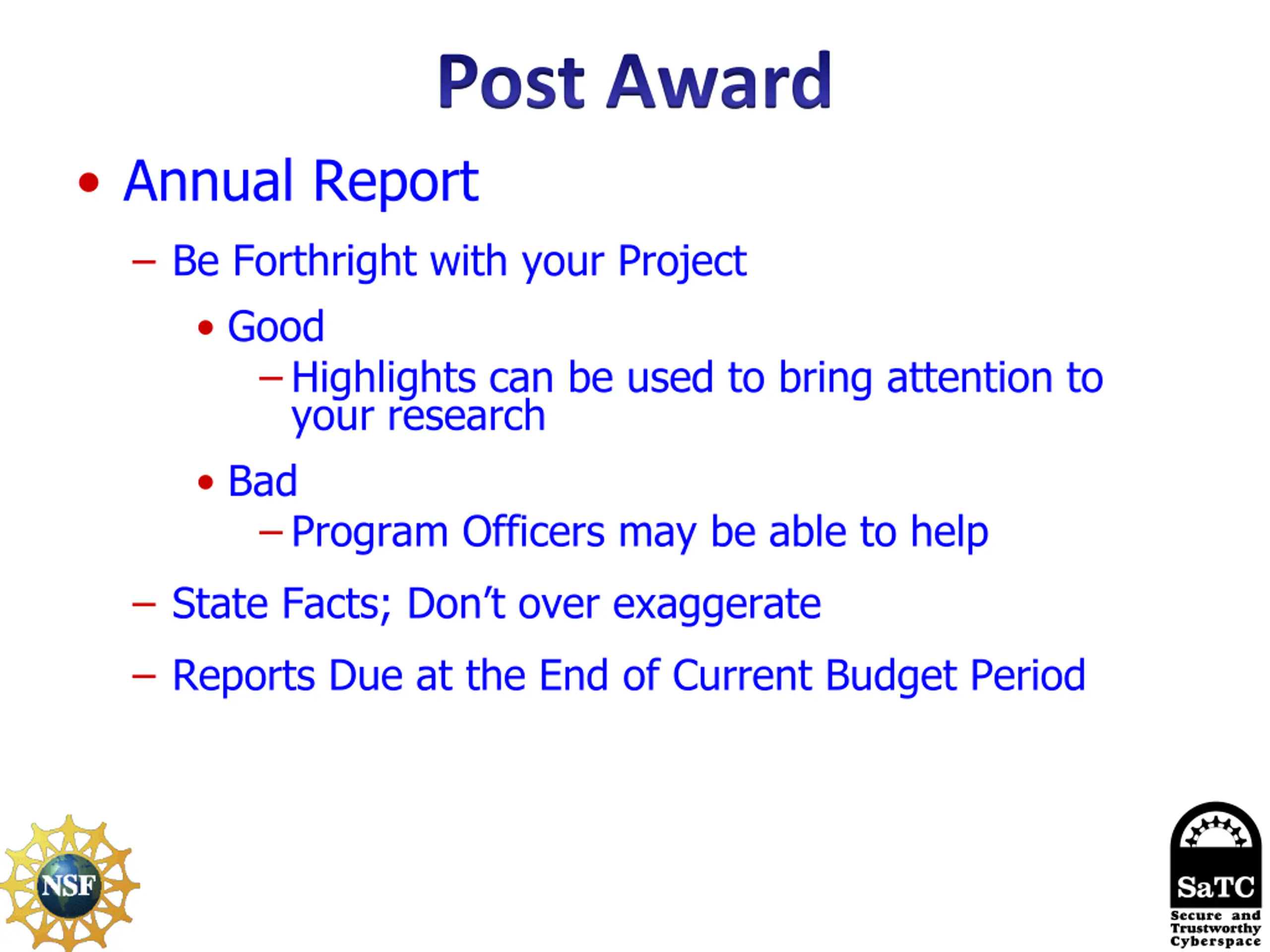 Post Award

• Annual Report

– Be Forthright with your Project

• Good

– Highlights can be used to bring attention to your research

• Bad

– Program Officers may be able to help

– State Facts; Don't over exaggerate

– Reports Due at the End of Current Budget Period

NSF

SaTC
Secure and Trustworthy Cyberspace